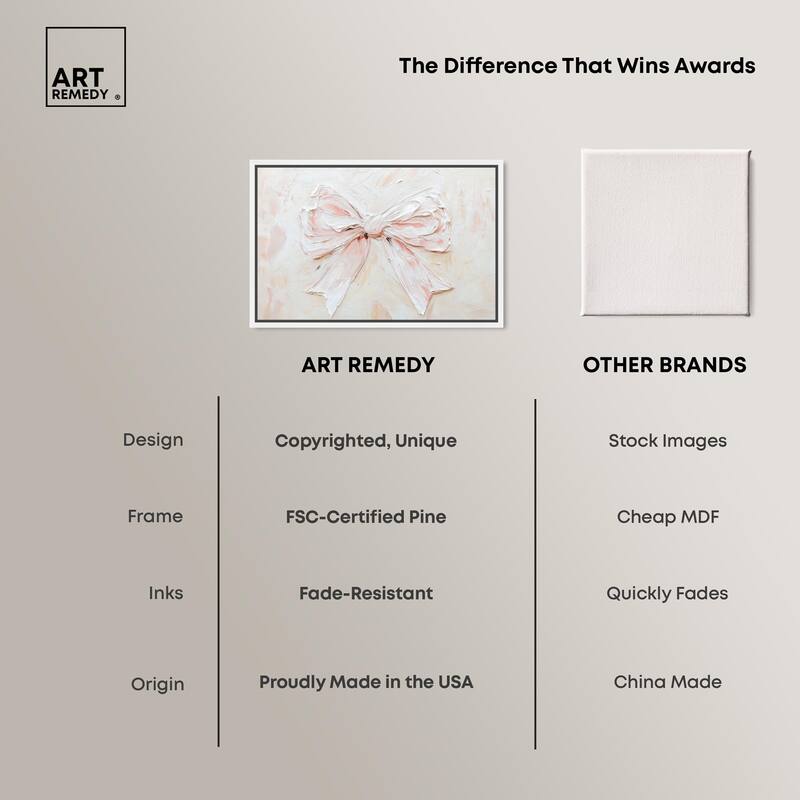 ART REMEDY ®

The Difference That Wins Awards

| | ART REMEDY | OTHER BRANDS |
|---|---|---|
| Design | Copyrighted, Unique | Stock Images |
| Frame | FSC-Certified Pine | Cheap MDF |
| Inks | Fade-Resistant | Quickly Fades |
| Origin | Proudly Made in the USA | China Made |